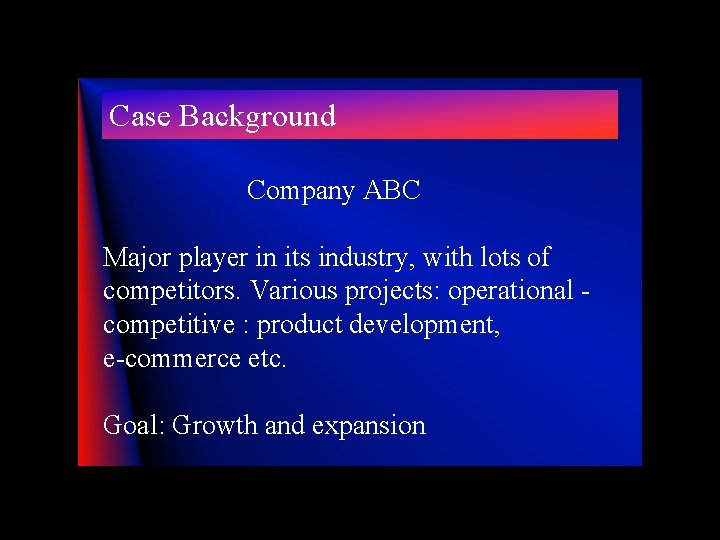 Case Background

Company ABC

Major player in its industry, with lots of competitors. Various projects: operational - competitive : product development, e-commerce etc.

Goal: Growth and expansion